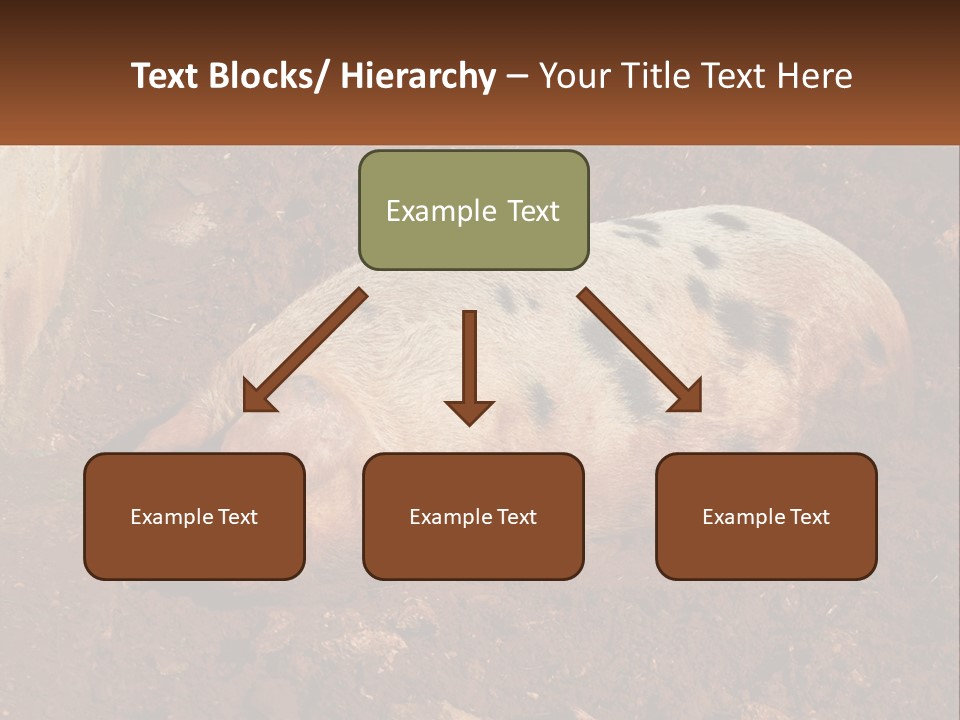 Text Blocks/ Hierarchy – Your Title Text Here

Example Text

Example Text

Example Text

Example Text